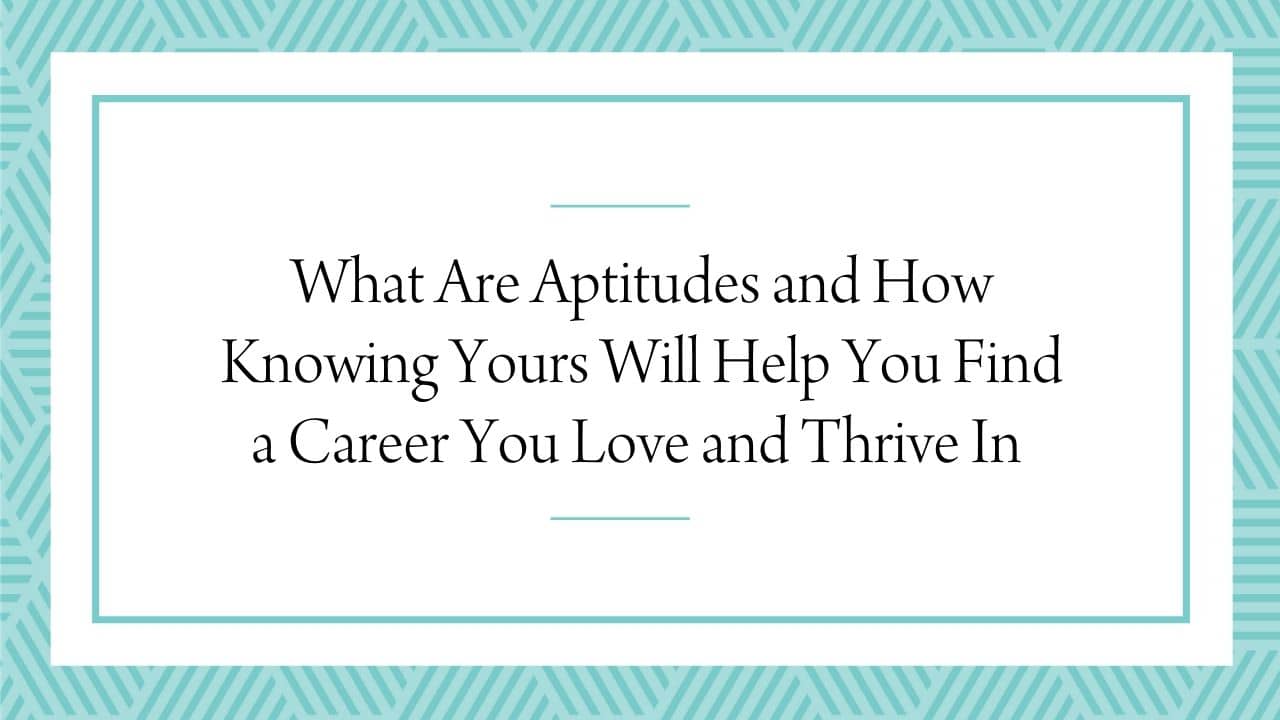 What Are Aptitudes and How Knowing Yours Will Help You Find a Career You Love and Thrive In